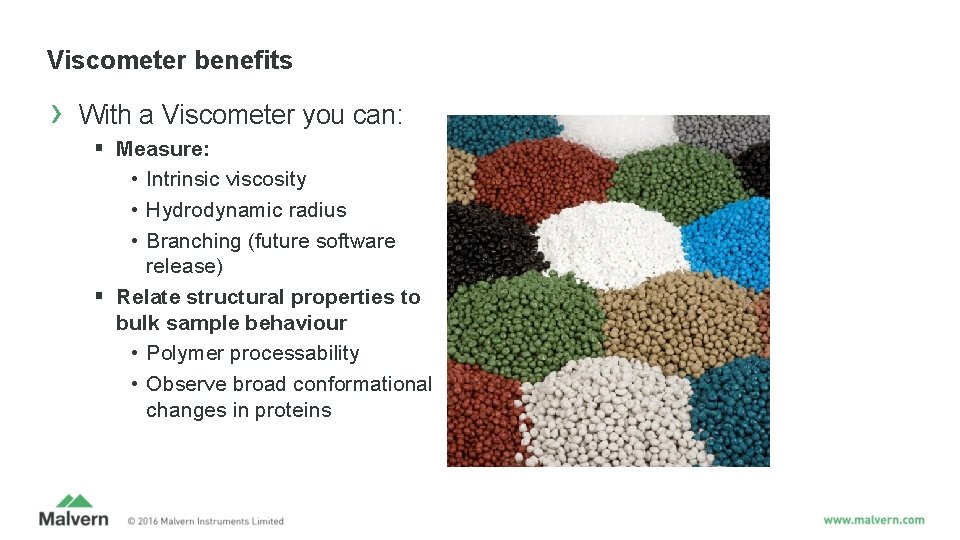 Viscometer benefits

› With a Viscometer you can:

▪ Measure:

• Intrinsic viscosity

• Hydrodynamic radius

• Branching (future software release)

▪ Relate structural properties to bulk sample behaviour

• Polymer processability

• Observe broad conformational changes in proteins

Malvern © 2016 Malvern Instruments Limited

www.malvern.com